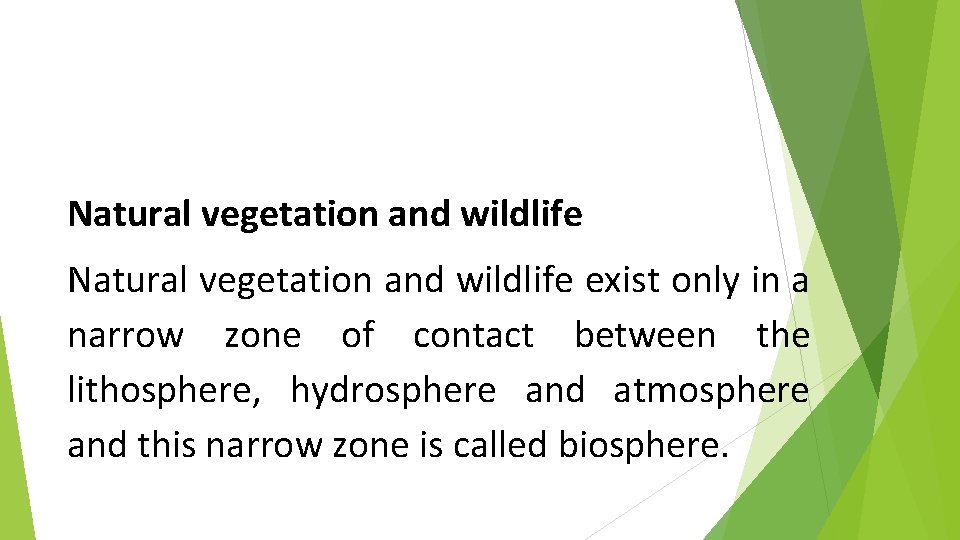 Natural vegetation and wildlife

Natural vegetation and wildlife exist only in a narrow zone of contact between the lithosphere, hydrosphere and atmosphere and this narrow zone is called biosphere.